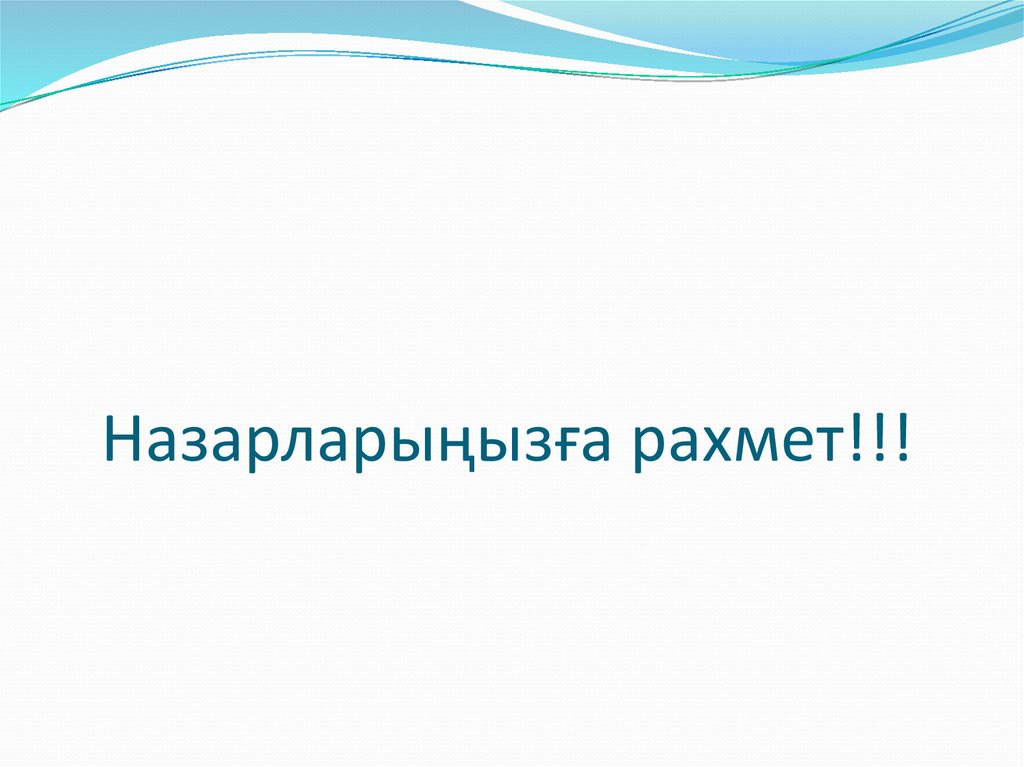 Назарларыңызға рахмет!!!